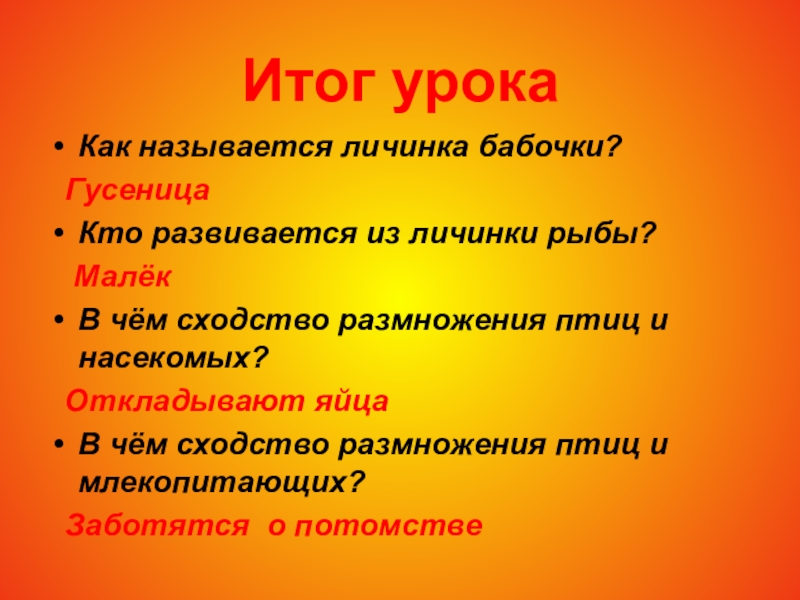 Итог урока

• Как называется личинка бабочки?

Гусеница

• Кто развивается из личинки рыбы?

Малёк

• В чём сходство размножения птиц и насекомых?

Откладывают яйца

• В чём сходство размножения птиц и млекопитающих?

Заботятся о потомстве